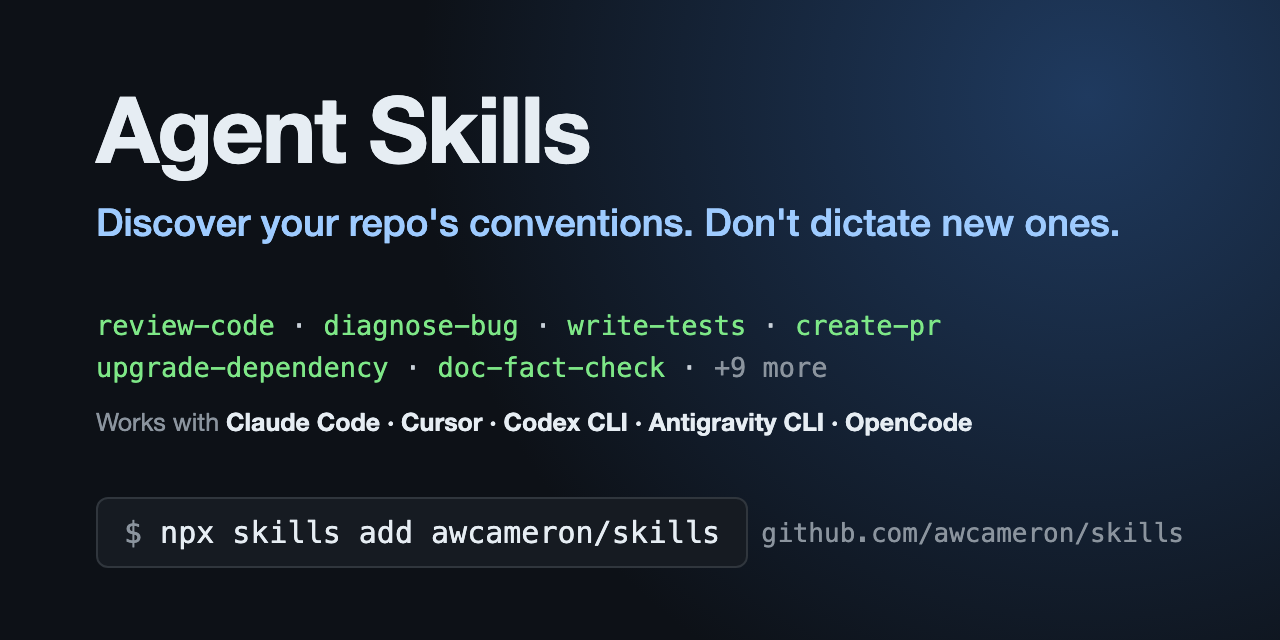 Agent Skills

Discover your repo's conventions. Don't dictate new ones.

review-code · diagnose-bug · write-tests · create-pr
upgrade-dependency · doc-fact-check · +9 more

Works with Claude Code · Cursor · Codex CLI · Antigravity CLI · OpenCode

$ npx skills add awcameron/skills

github.com/awcameron/skills